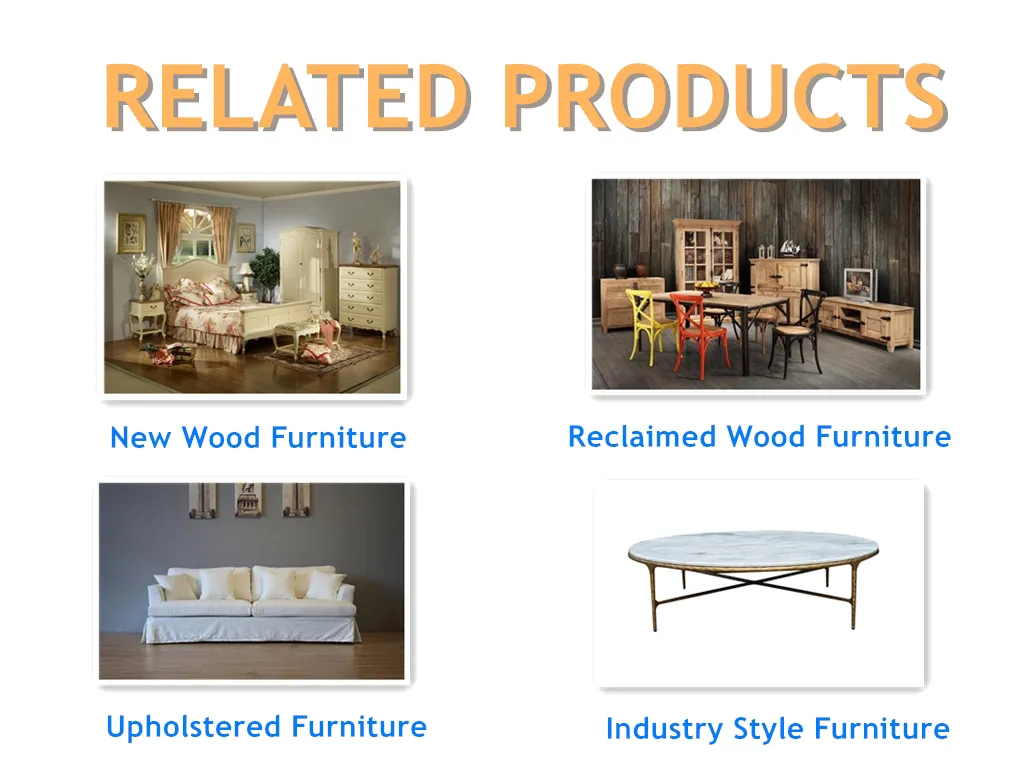 RELATED PRODUCTS

New Wood Furniture

Reclaimed Wood Furniture

Upholstered Furniture

Industry Style Furniture